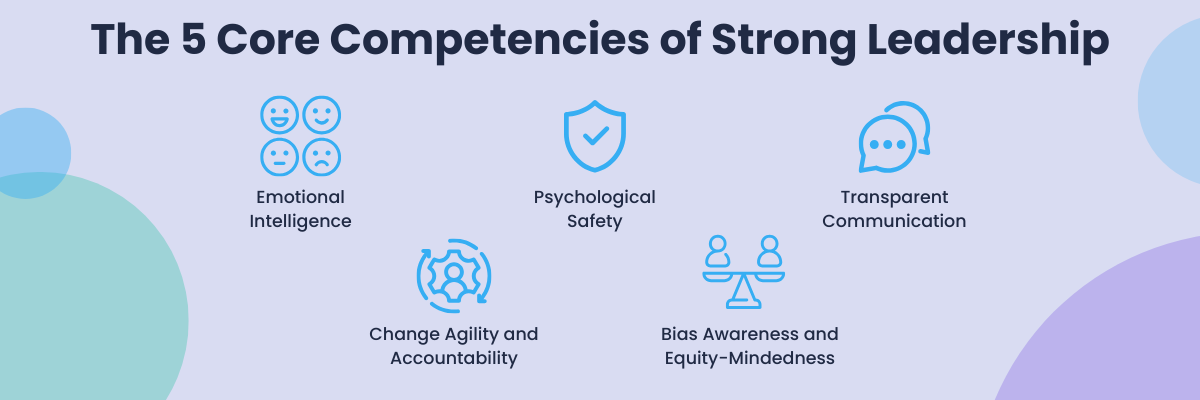 The 5 Core Competencies of Strong Leadership

Emotional Intelligence

Psychological Safety

Transparent Communication

Change Agility and Accountability

Bias Awareness and Equity-Mindedness